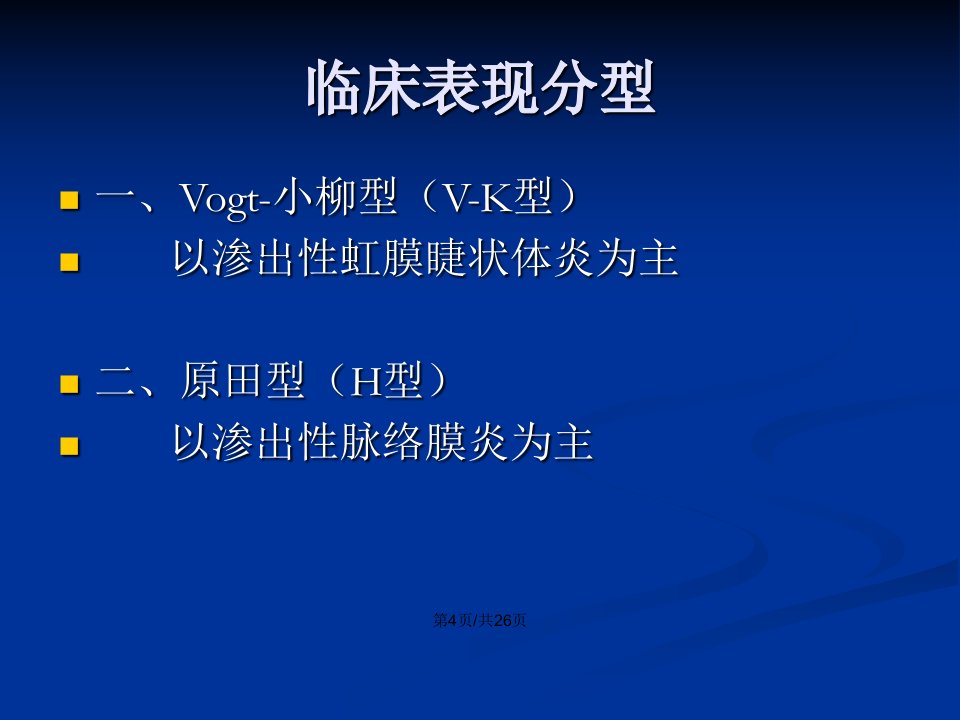 临床表现分型

一、Vogt-小柳型（V-K型）

以渗出性虹膜睫状体炎为主

二、原田型（H型）

以渗出性脉络膜炎为主

第4页/共26页